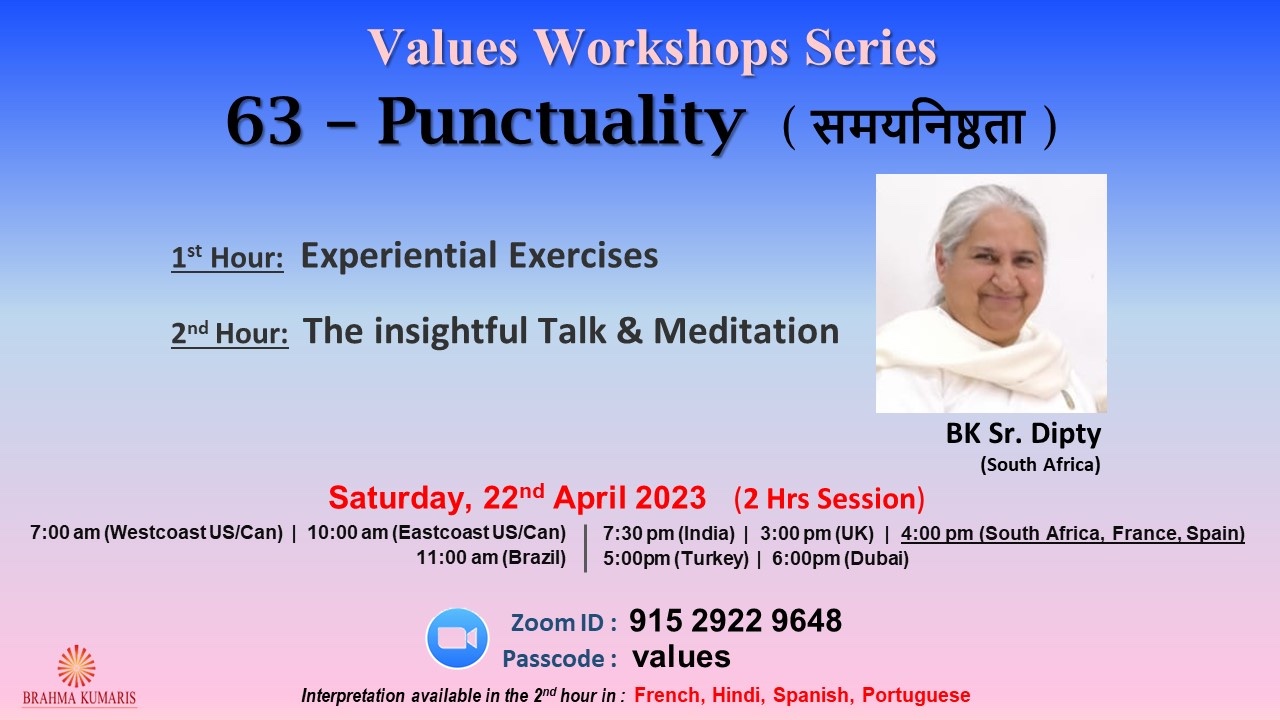 Values Workshops Series
63 – Punctuality ( समयनिष्ठता )

1st Hour: Experiential Exercises

2nd Hour: The insightful Talk & Meditation

BK Sr. Dipty
(South Africa)

Saturday, 22nd April 2023 (2 Hrs Session)

7:00 am (Westcoast US/Can) | 10:00 am (Eastcoast US/Can)
11:00 am (Brazil)

7:30 pm (India) | 3:00 pm (UK) | 4:00 pm (South Africa, France, Spain)
5:00pm (Turkey) | 6:00pm (Dubai)

Zoom ID : 915 2922 9648
Passcode : values

BRAHMA KUMARIS

Interpretation available in the 2nd hour in : French, Hindi, Spanish, Portuguese